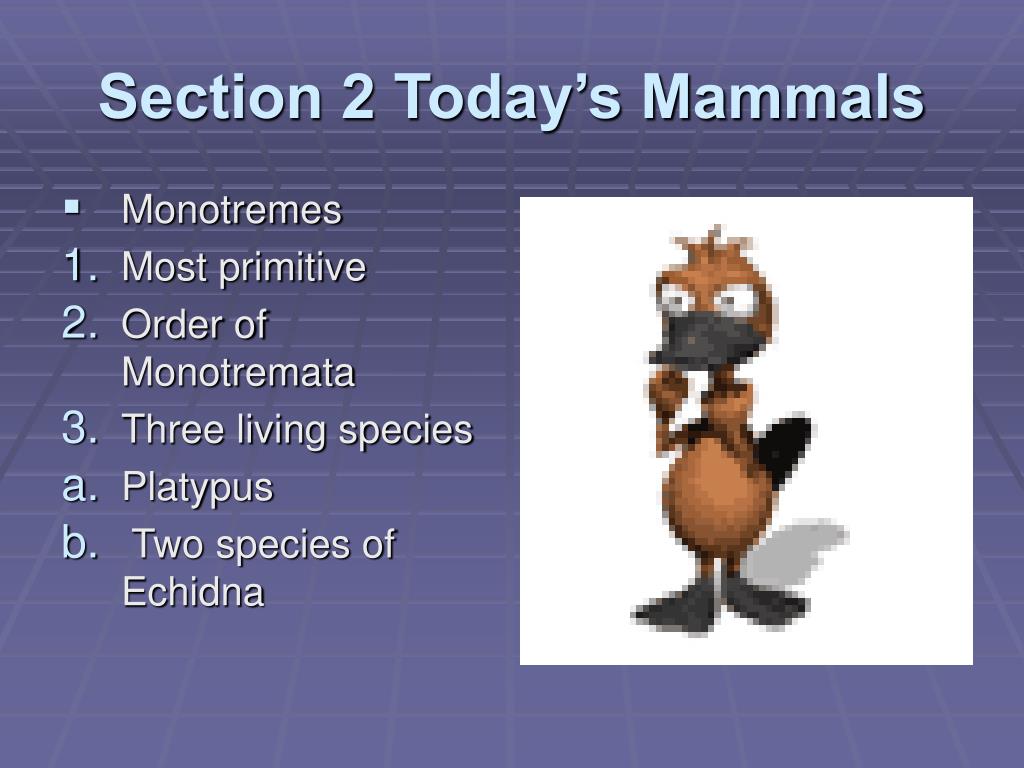 Section 2 Today's Mammals

▪ Monotremes
1. Most primitive
2. Order of Monotremata
3. Three living species
a. Platypus
b. Two species of Echidna